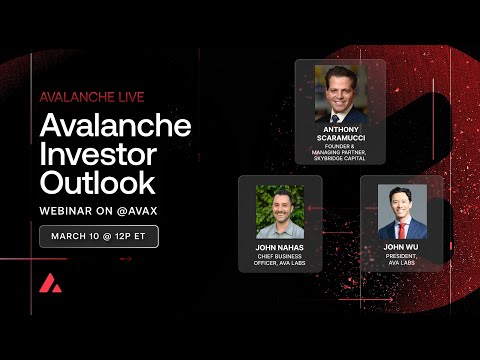 AVALANCHE LIVE

Avalanche Investor Outlook

WEBINAR ON @AVAX

MARCH 10 @ 12P ET

ANTHONY SCARAMUCCI
FOUNDER & MANAGING PARTNER, SKYBRIDGE CAPITAL

JOHN NAHAS
CHIEF BUSINESS OFFICER, AVA LABS

JOHN WU
PRESIDENT, AVA LABS